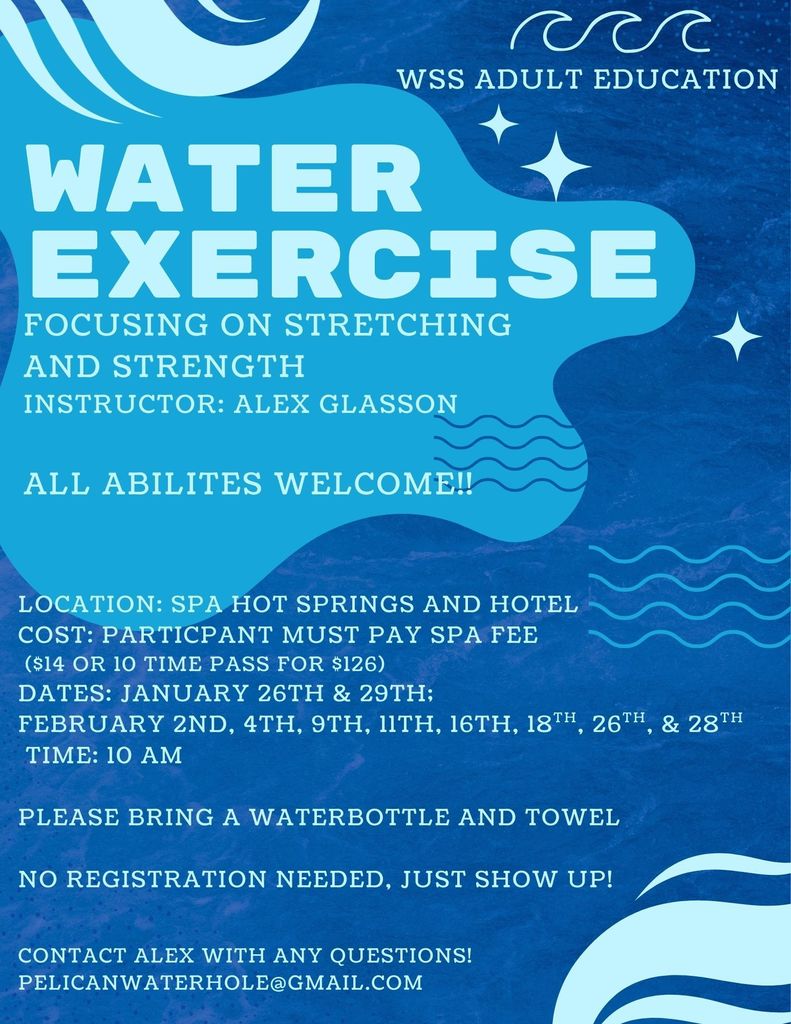 WSS ADULT EDUCATION

WATER EXERCISE

FOCUSING ON STRETCHING AND STRENGTH

INSTRUCTOR: ALEX GLASSON

ALL ABILITES WELCOME!!

LOCATION: SPA HOT SPRINGS AND HOTEL
COST: PARTICPANT MUST PAY SPA FEE
($14 OR 10 TIME PASS FOR $126)
DATES: JANUARY 26TH & 29TH;
FEBRUARY 2ND, 4TH, 9TH, 11TH, 16TH, 18$^{TH}$, 26$^{TH}$, & 28$^{TH}$
TIME: 10 AM

PLEASE BRING A WATERBOTTLE AND TOWEL

NO REGISTRATION NEEDED, JUST SHOW UP!

CONTACT ALEX WITH ANY QUESTIONS!
PELICANWATERHOLE@GMAIL.COM